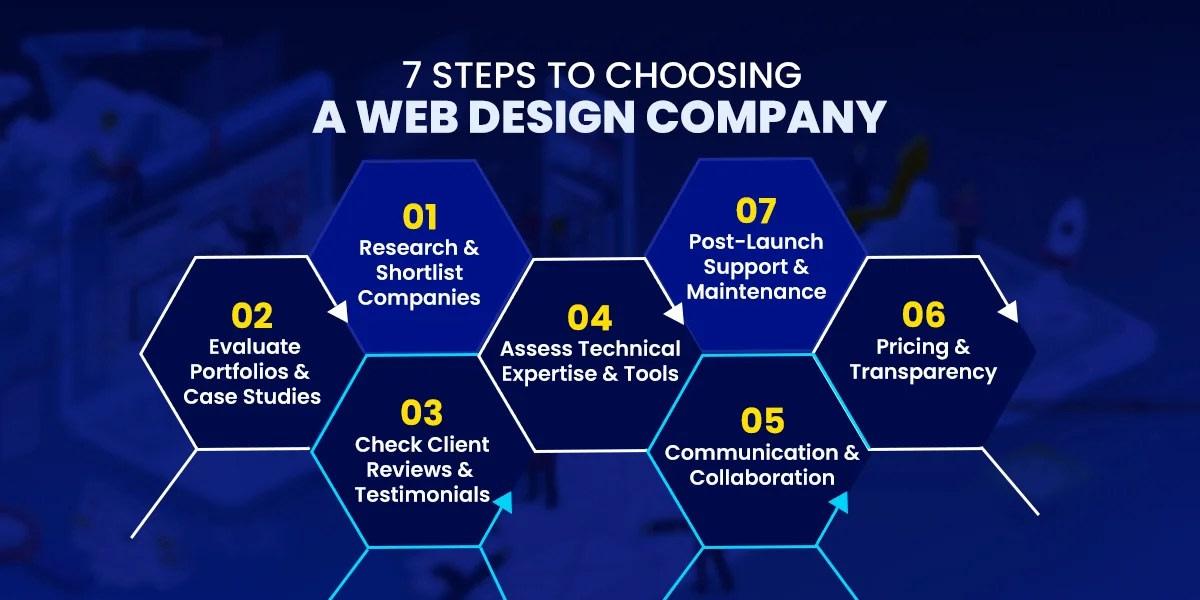 7 STEPS TO CHOOSING
A WEB DESIGN COMPANY

01
Research & Shortlist Companies

02
Evaluate Portfolios & Case Studies

03
Check Client Reviews & Testimonials

04
Assess Technical Expertise & Tools

05
Communication & Collaboration

06
Pricing & Transparency

07
Post-Launch Support & Maintenance